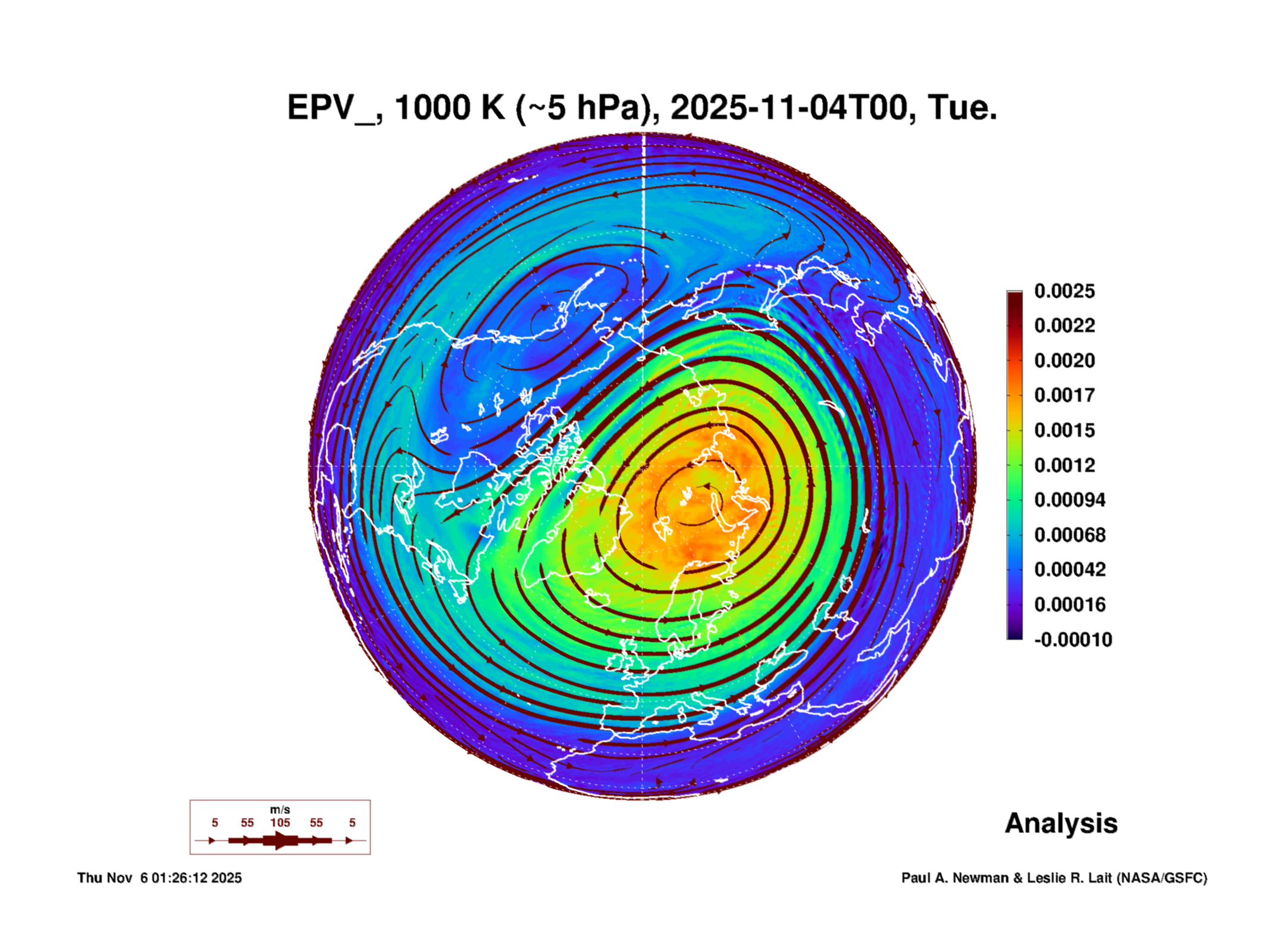 EPV_, 1000 K (~5 hPa), 2025-11-04T00, Tue.

0.0025
0.0022
0.0020
0.0017
0.0015
0.0012
0.00094
0.00068
0.00042
0.00016
-0.00010

m/s
5 55 105 55 5

Analysis

Thu Nov 6 01:26:12 2025

Paul A. Newman & Leslie R. Lait (NASA/GSFC)